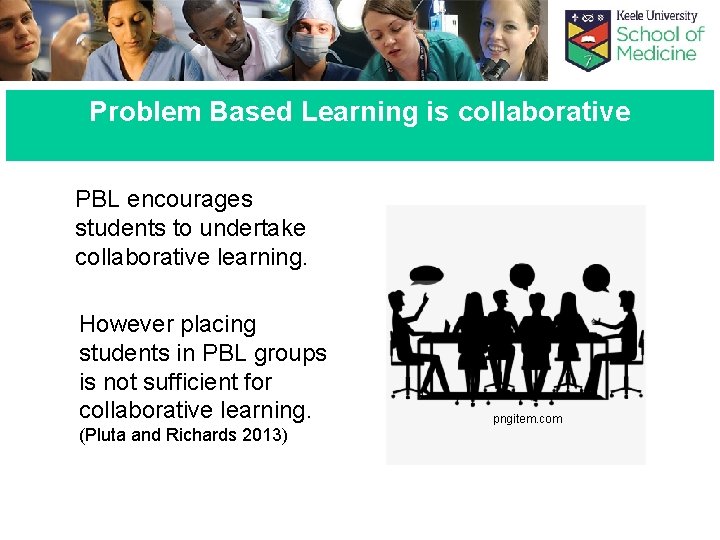 Keele University
School of Medicine

Problem Based Learning is collaborative

PBL encourages students to undertake collaborative learning.

However placing students in PBL groups is not sufficient for collaborative learning.
(Pluta and Richards 2013)

pngitem.com